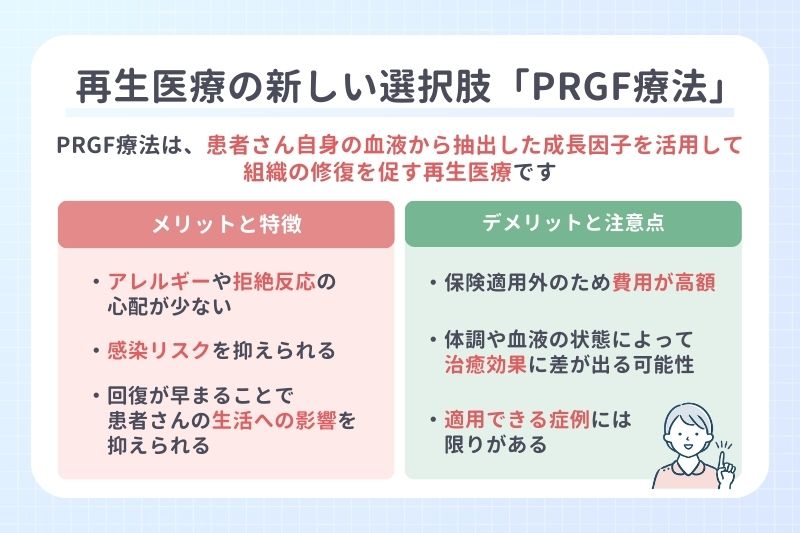 再生医療の新しい選択肢「PRGF療法」

PRGF療法は、患者さん自身の血液から抽出した成長因子を活用して組織の修復を促す再生医療です

メリットと特徴

・アレルギーや拒絶反応の心配が少ない

・感染リスクを抑えられる

・回復が早まることで患者さんの生活への影響を抑えられる

デメリットと注意点

・保険適用外のため費用が高額

・体調や血液の状態によって治癒効果に差が出る可能性

・適用できる症例には限りがある